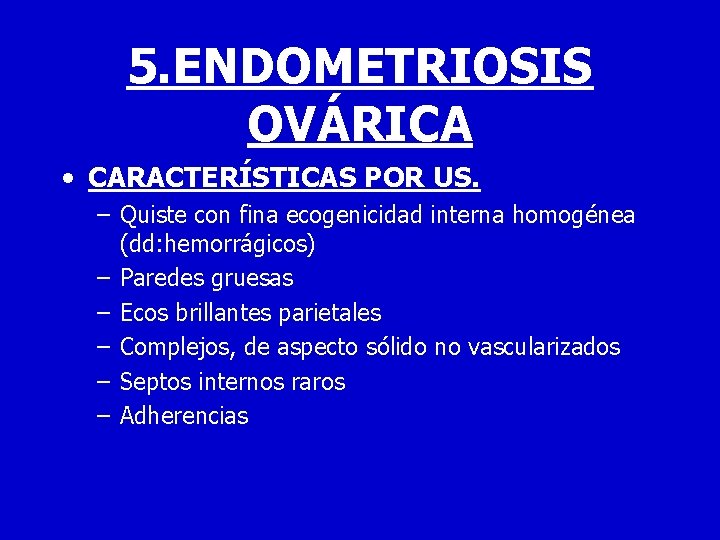 5.ENDOMETRIOSIS OVÁRICA

• CARACTERÍSTICAS POR US.
– Quiste con fina ecogenicidad interna homogénea (dd:hemorrágicos)
– Paredes gruesas
– Ecos brillantes parietales
– Complejos, de aspecto sólido no vascularizados
– Septos internos raros
– Adherencias